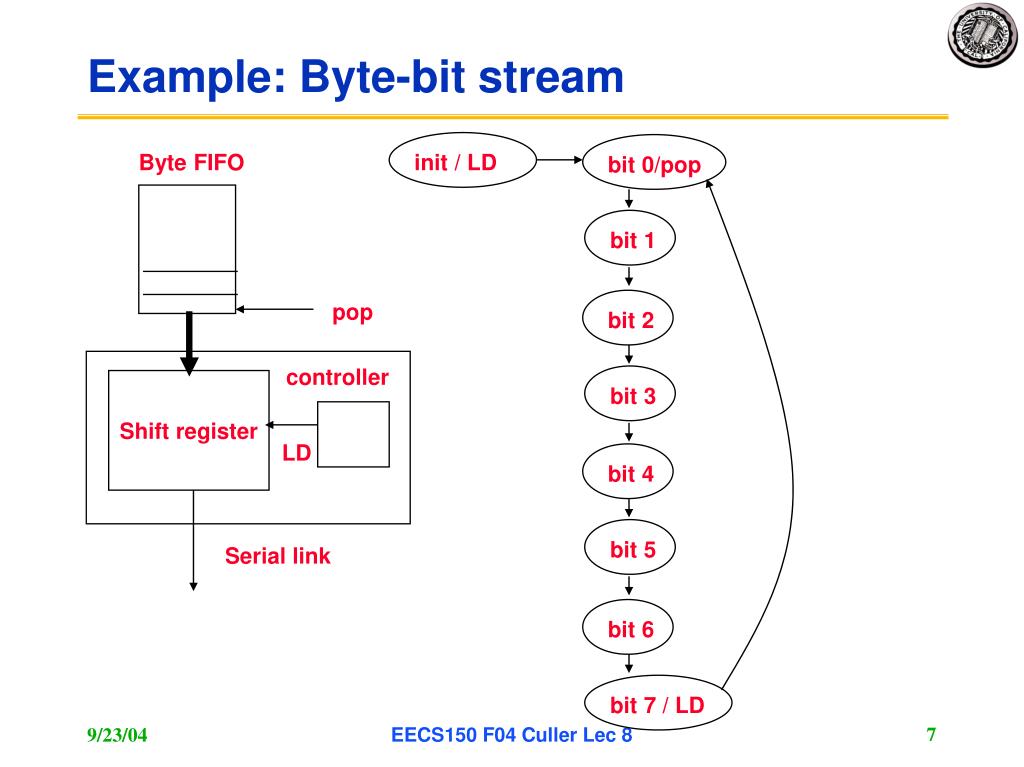 Example: Byte-bit stream

Byte FIFO

pop

controller

Shift register

LD

Serial link

init / LD

bit 0/pop

bit 1

bit 2

bit 3

bit 4

bit 5

bit 6

bit 7 / LD

9/23/04

EECS150 F04 Culler Lec 8

7